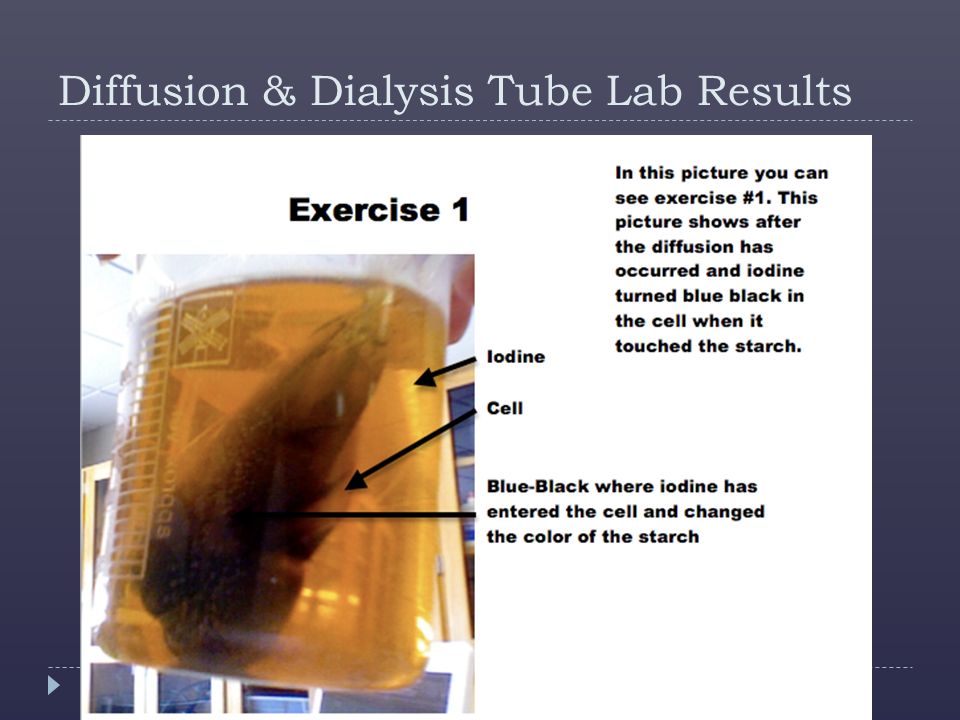 Diffusion & Dialysis Tube Lab Results

Exercise 1

In this picture you can see exercise #1. This picture shows after the diffusion has occurred and iodine turned blue black in the cell when it touched the starch.

Iodine

Cell

Blue-Black where iodine has entered the cell and changed the color of the starch